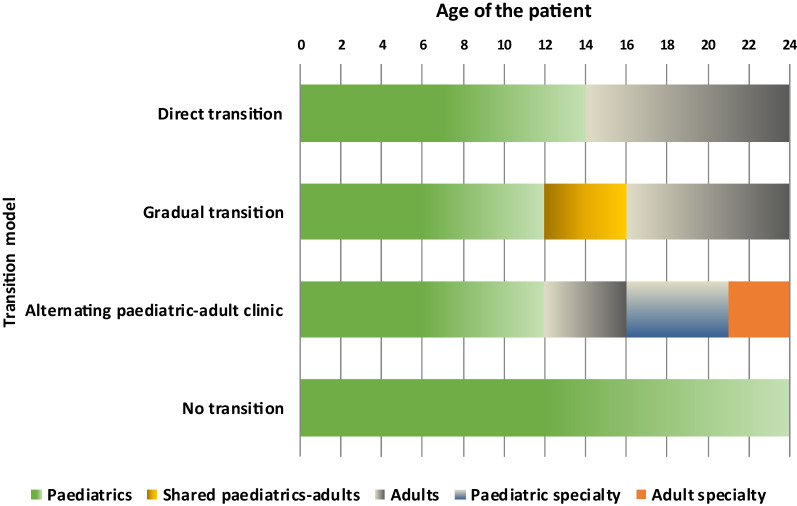 Age of the patient

0 2 4 6 8 10 12 14 16 18 20 22 24

Transition model

Direct transition

Gradual transition

Alternating paediatric-adult clinic

No transition

Paediatrics
Shared paediatrics-adults
Adults
Paediatric specialty
Adult specialty